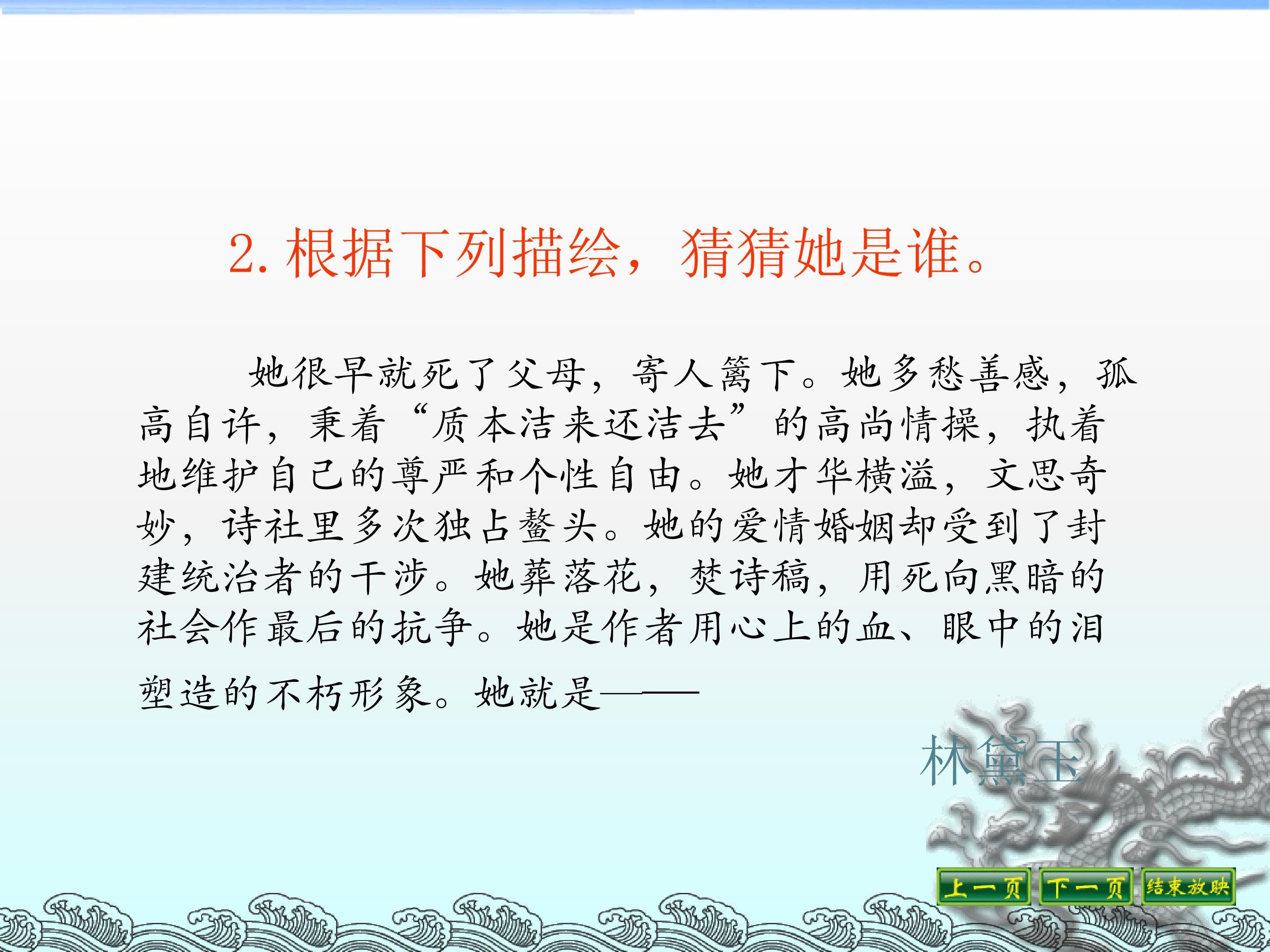 2. 根据下列描绘，猜猜她是谁。

她很早就死了父母，寄人篱下。她多愁善感，孤高自许，秉着“质本洁来还洁去”的高尚情操，执着地维护自己的尊严和个性自由。她才华横溢，文思奇妙，诗社里多次独占鳌头。她的爱情婚姻却受到了封建统治者的干涉。她葬落花，焚诗稿，用死向黑暗的社会作最后的抗争。她是作者用心上的血、眼中的泪塑造的不朽形象。她就是——

林黛玉

上一页 下一页 结束放映